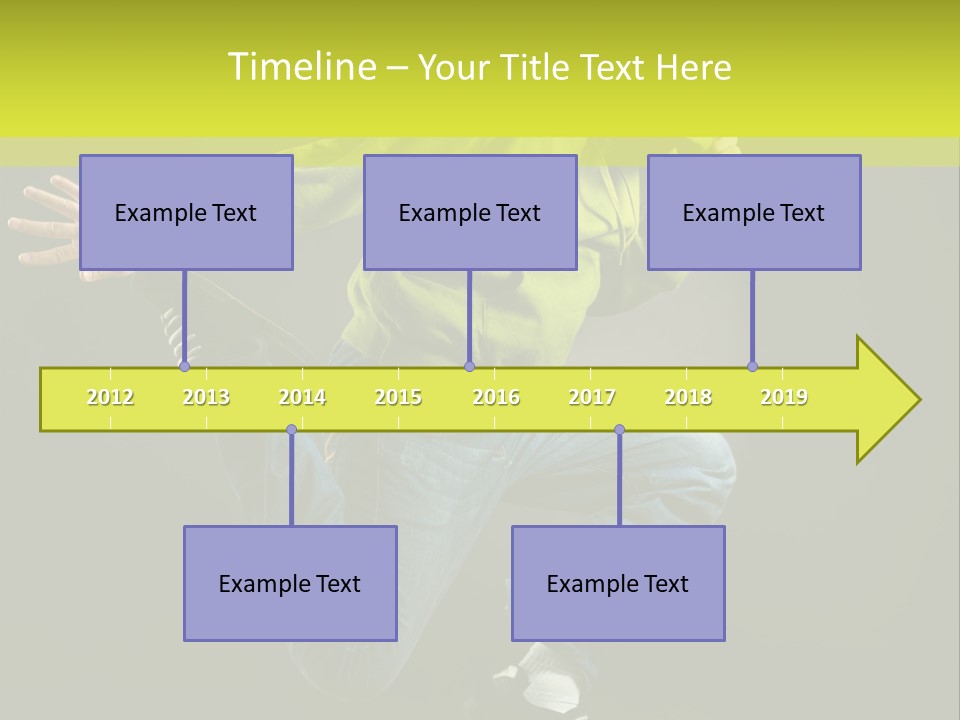 Timeline – Your Title Text Here

Example Text

Example Text

Example Text

2012 2013 2014 2015 2016 2017 2018 2019

Example Text

Example Text